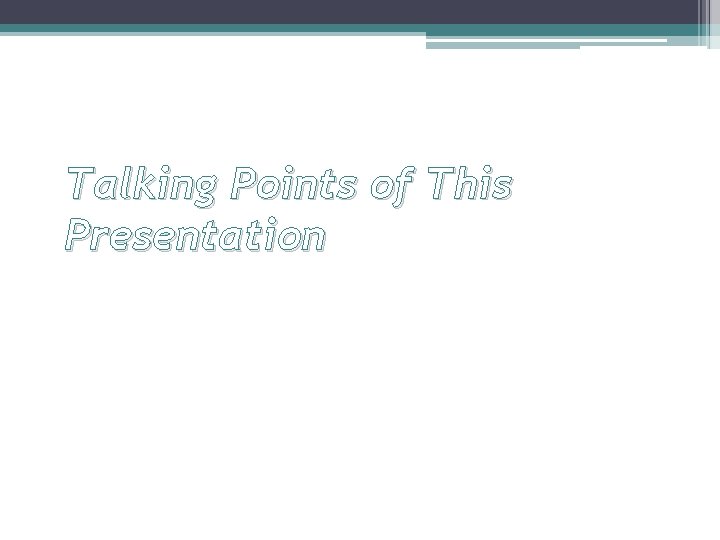 Talking Points of This Presentation